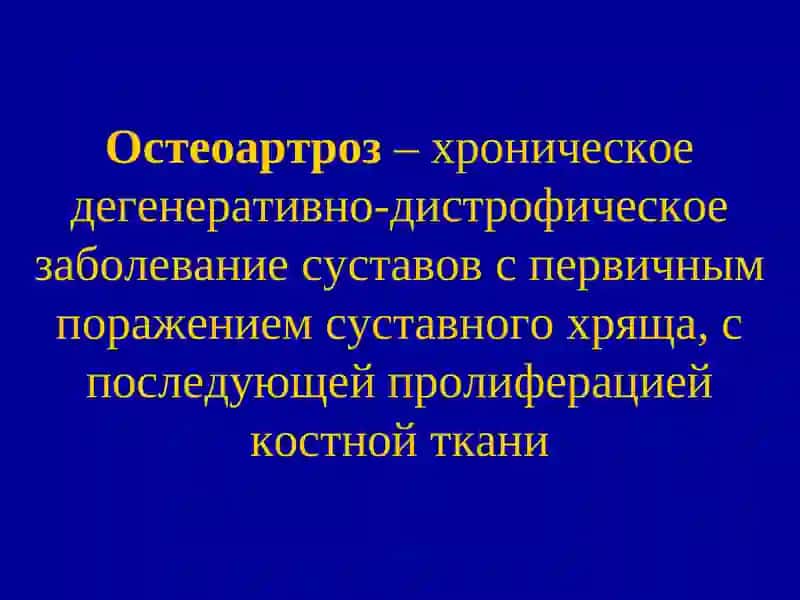 Остеоартроз – хроническое дегенеративно-дистрофическое заболевание суставов с первичным поражением суставного хряща, с последующей пролиферацией костной ткани